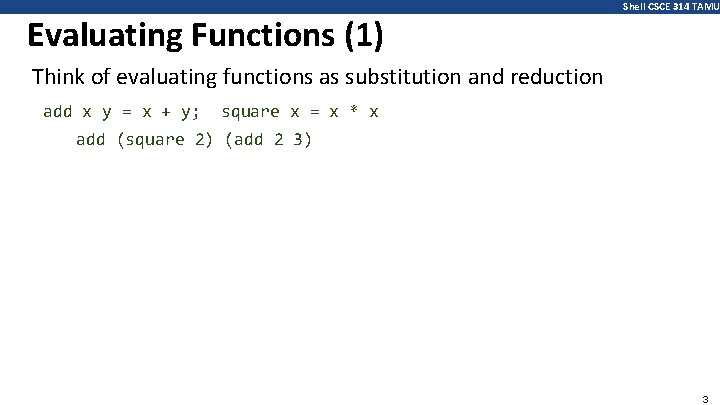 Shell CSCE 314 TAMU

Evaluating Functions (1)

Think of evaluating functions as substitution and reduction

add x y = x + y;  square x = x * x

add (square 2) (add 2 3)

3